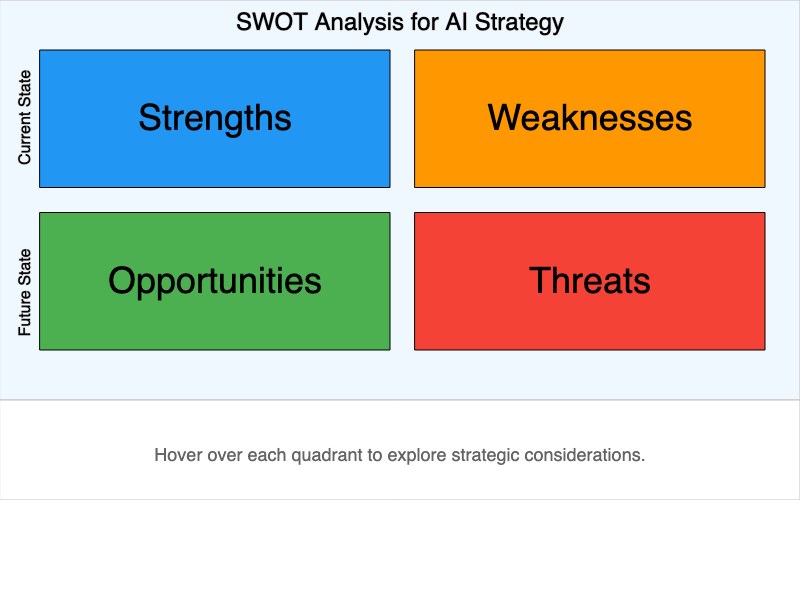 SWOT Analysis for AI Strategy

Current State

Strengths

Weaknesses

Future State

Opportunities

Threats

Hover over each quadrant to explore strategic considerations.